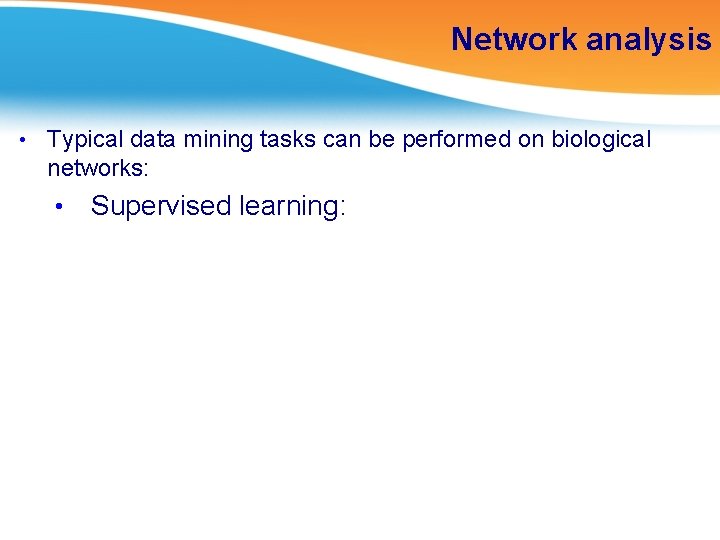 Network analysis

• Typical data mining tasks can be performed on biological networks:

• Supervised learning: